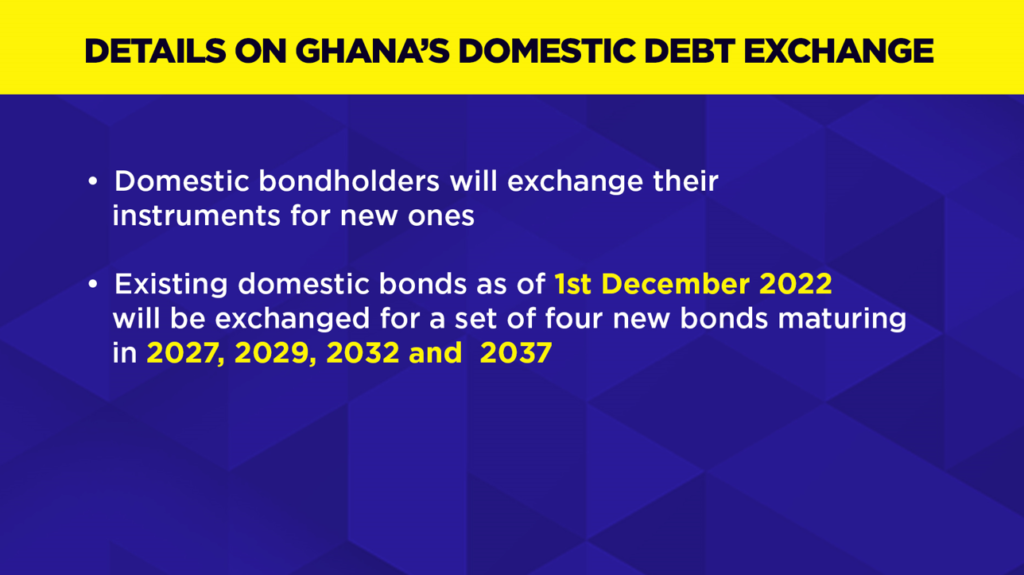 DETAILS ON GHANA'S DOMESTIC DEBT EXCHANGE

• Domestic bondholders will exchange their instruments for new ones

• Existing domestic bonds as of 1st December 2022 will be exchanged for a set of four new bonds maturing in 2027, 2029, 2032 and 2037